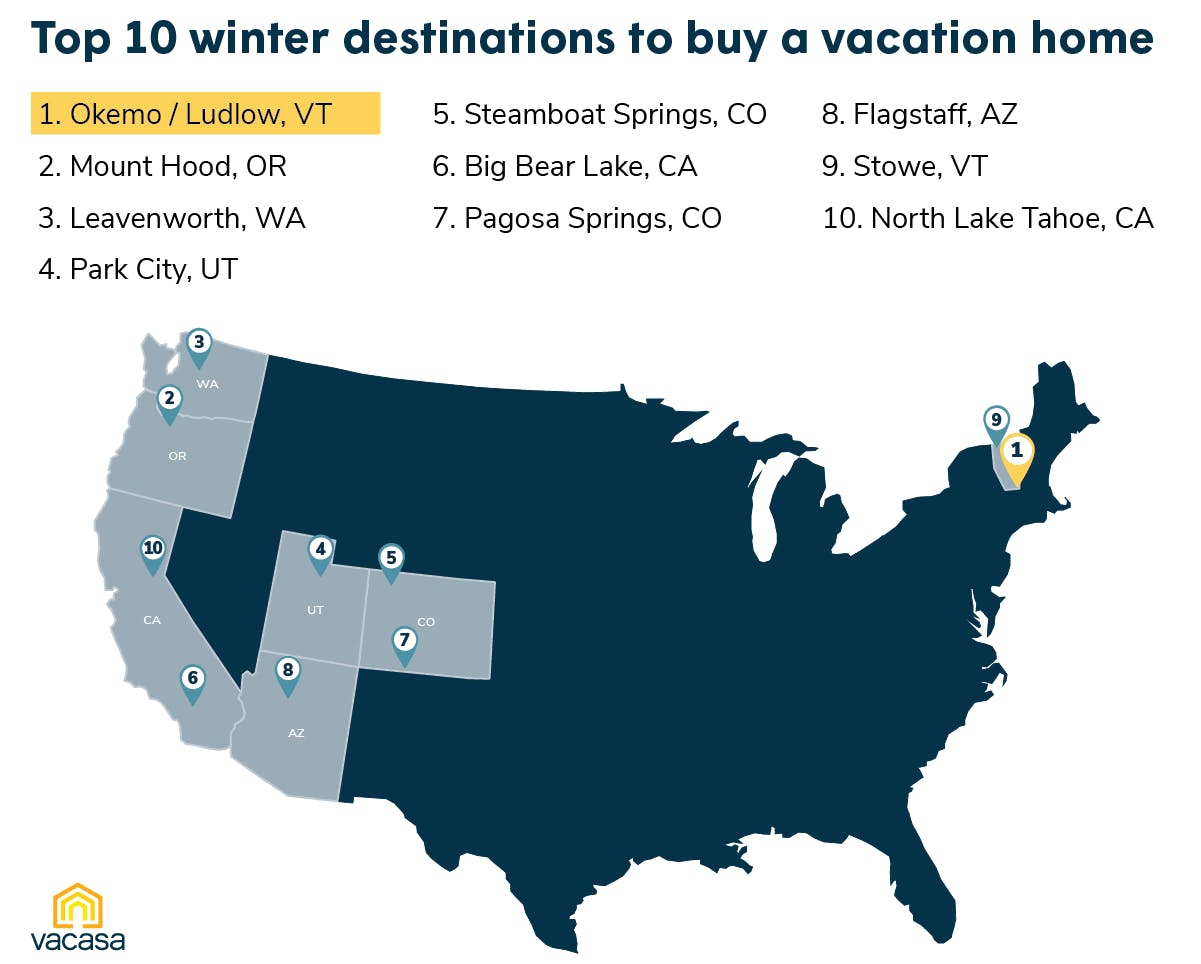 Top 10 winter destinations to buy a vacation home

1. Okemo / Ludlow, VT
2. Mount Hood, OR
3. Leavenworth, WA
4. Park City, UT

5. Steamboat Springs, CO
6. Big Bear Lake, CA
7. Pagosa Springs, CO

8. Flagstaff, AZ
9. Stowe, VT
10. North Lake Tahoe, CA

3
WA
2
OR
10
CA
6
4
UT
5
CO
7
8
AZ
9
1

vacasa